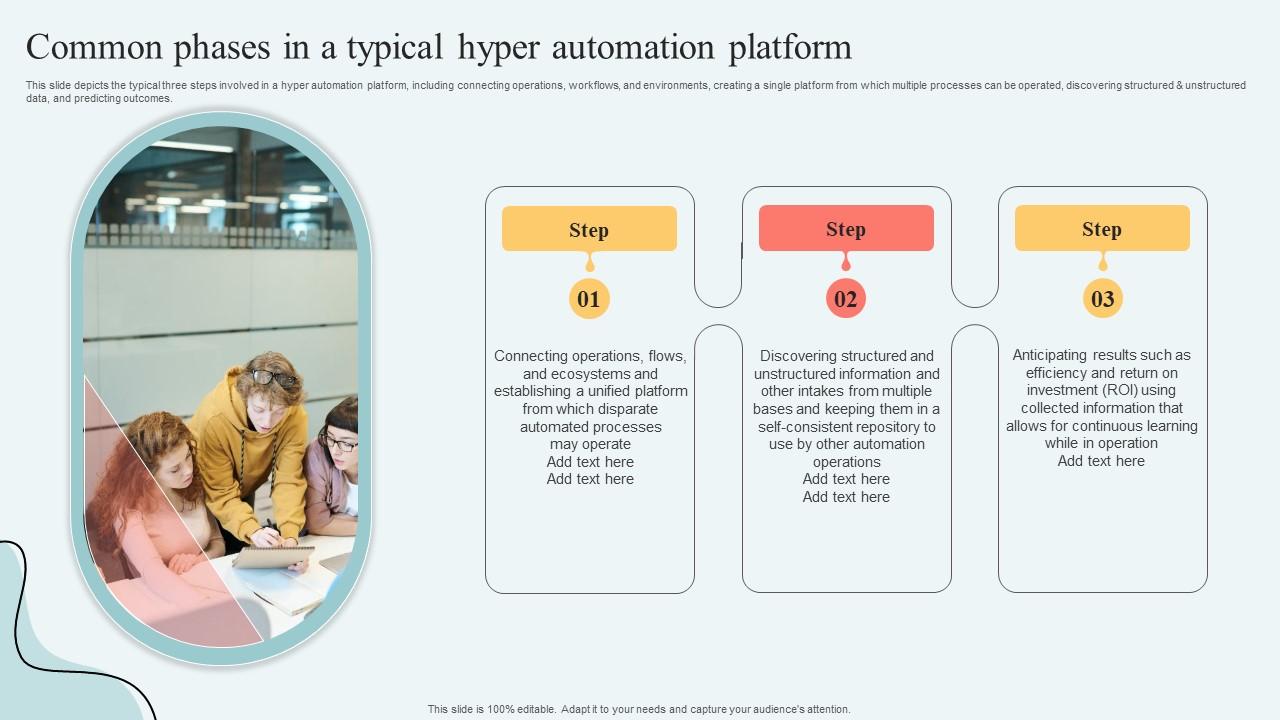 Common phases in a typical hyper automation platform

This slide depicts the typical three steps involved in a hyper automation platform, including connecting operations, workflows, and environments, creating a single platform from which multiple processes can be operated, discovering structured & unstructured data, and predicting outcomes.

Step

01

Connecting operations, flows, and ecosystems and establishing a unified platform from which disparate automated processes may operate
Add text here
Add text here

Step

02

Discovering structured and unstructured information and other intakes from multiple bases and keeping them in a self-consistent repository to use by other automation operations
Add text here
Add text here

Step

03

Anticipating results such as efficiency and return on investment (ROI) using collected information that allows for continuous learning while in operation
Add text here

This slide is 100% editable. Adapt it to your needs and capture your audience's attention.